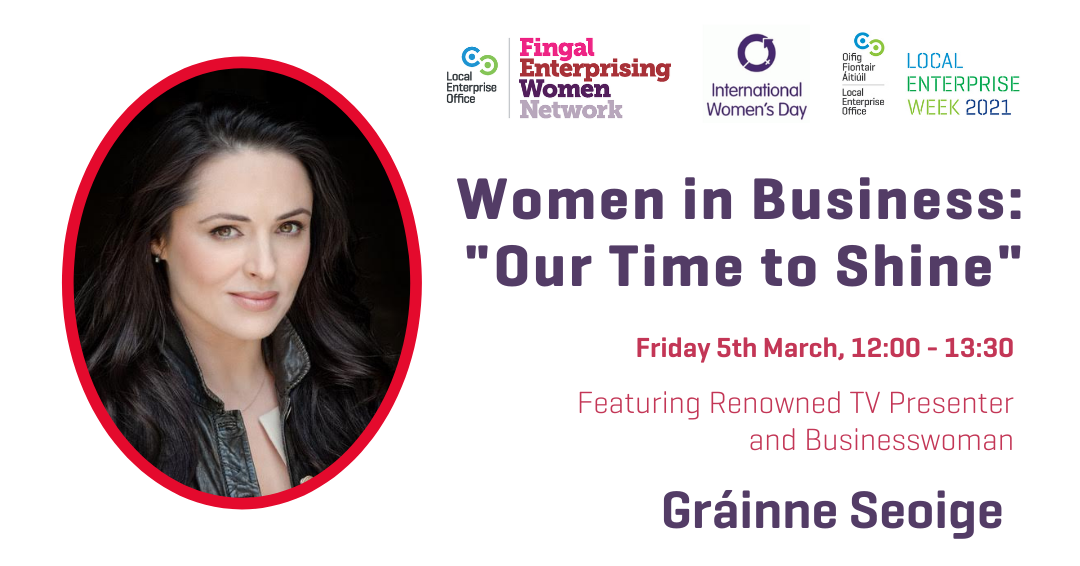 Local Enterprise Office

Fingal Enterprising Women Network

International Women's Day

Oifig Fiontair Áitiúil
Local Enterprise Office

LOCAL ENTERPRISE WEEK 2021

Women in Business: "Our Time to Shine"

Friday 5th March, 12:00 - 13:30

Featuring Renowned TV Presenter and Businesswoman

Gráinne Seoige